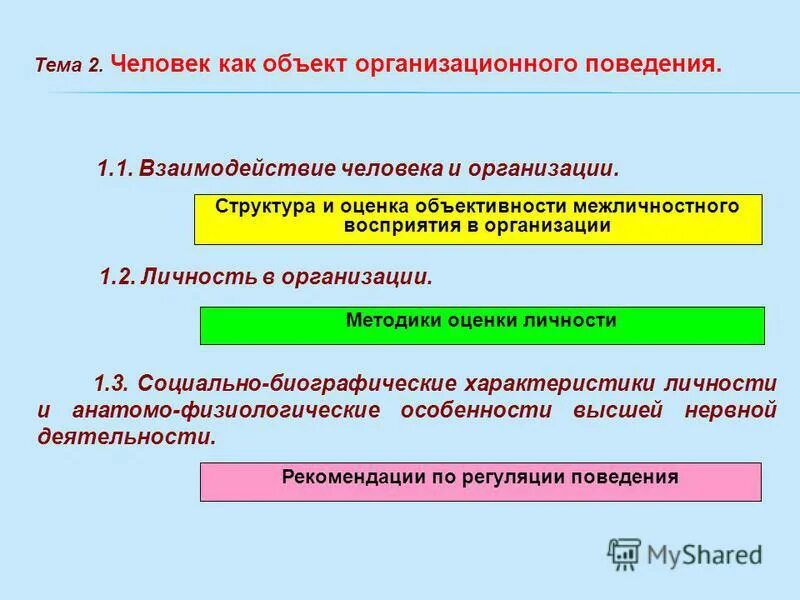 Тема 2. Человек как объект организационного поведения.

1.1. Взаимодействие человека и организации.

Структура и оценка объективности межличностного восприятия в организации

1.2. Личность в организации.

Методики оценки личности

1.3. Социально-биографические характеристики личности и анатомо-физиологические особенности высшей нервной деятельности.

Рекомендации по регуляции поведения

MyShared